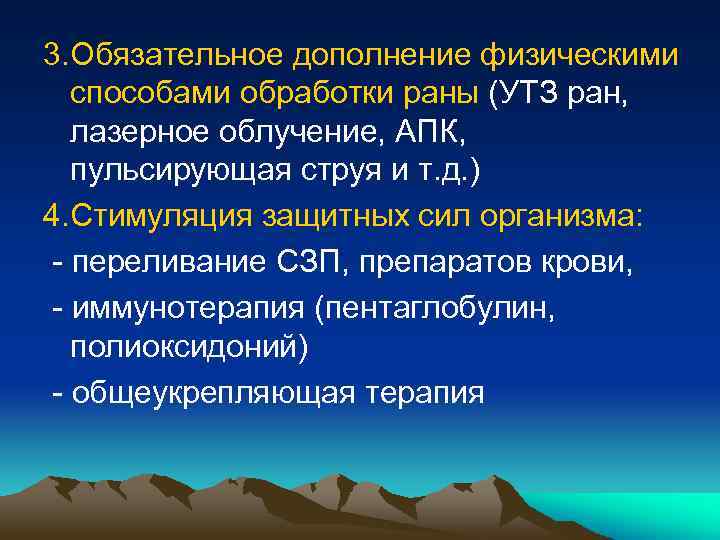 3.Обязательное дополнение физическими способами обработки раны (УТЗ ран, лазерное облучение, АПК, пульсирующая струя и т.д.)

4.Стимуляция защитных сил организма:

- переливание СЗП, препаратов крови,

- иммунотерапия (пентаглобулин, полиоксидоний)

- общеукрепляющая терапия